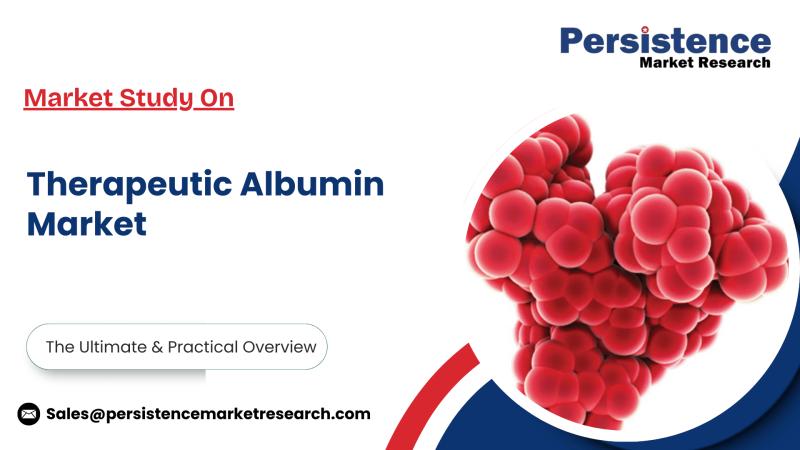 Persistence
Market Research

Market Study On

Therapeutic Albumin Market

The Ultimate & Practical Overview

Sales@persistencemarketresearch.com